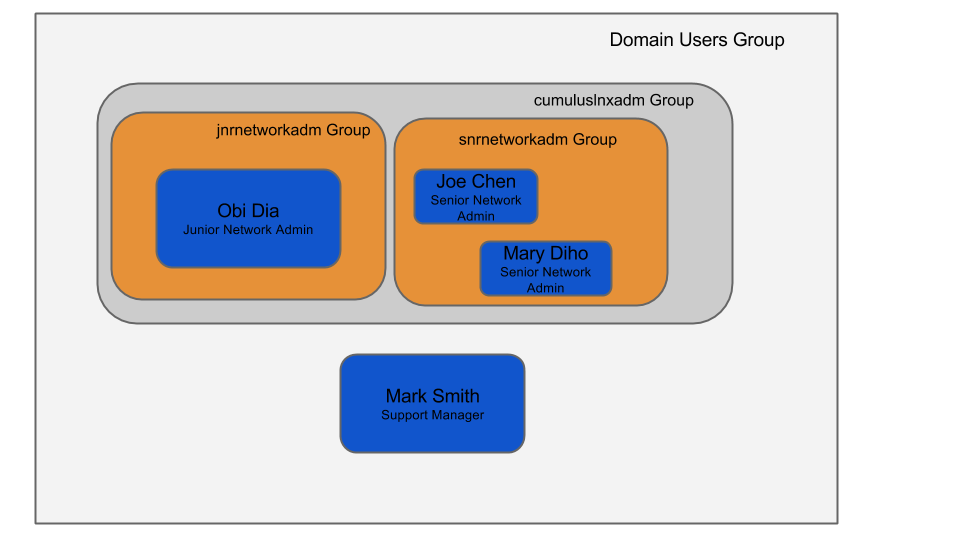 Domain Users Group

cumuluslnxadm Group

jnrnetworkadm Group

Obi Dia
Junior Network Admin

snrnetworkadm Group

Joe Chen
Senior Network Admin

Mary Diho
Senior Network Admin

Mark Smith
Support Manager